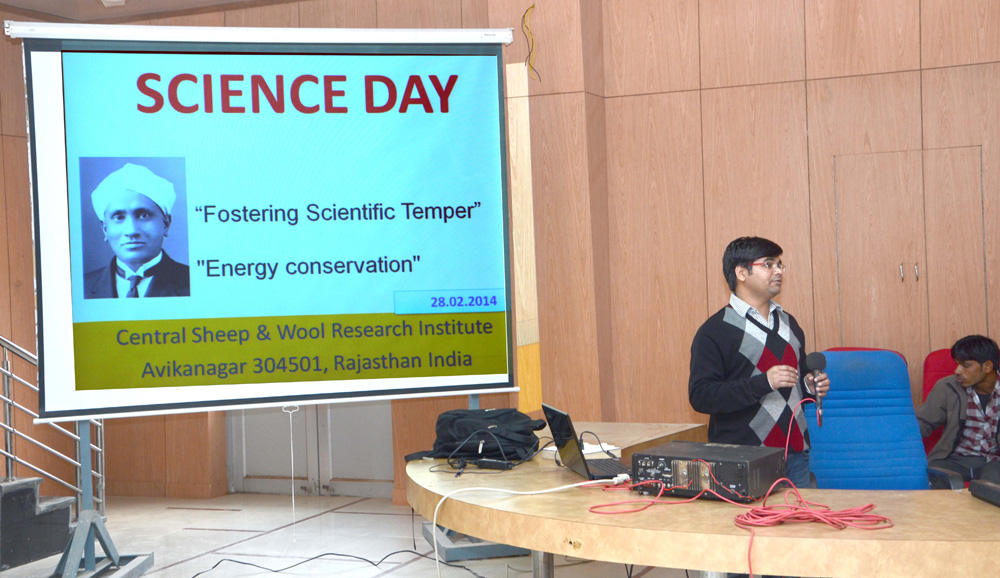 SCIENCE DAY

"Fostering Scientific Temper"

"Energy conservation"

28.02.2014

Central Sheep & Wool Research Institute
Avikanagar 304501, Rajasthan India